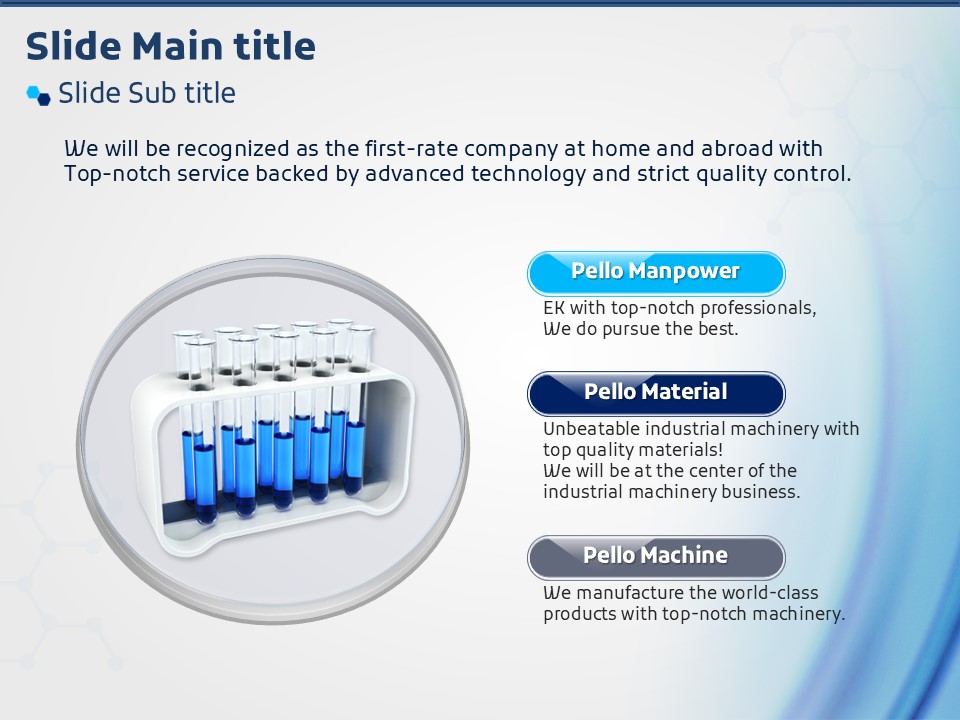 Slide Main title

Slide Sub title

We will be recognized as the first-rate company at home and abroad with Top-notch service backed by advanced technology and strict quality control.

Pello Manpower

EK with top-notch professionals,
We do pursue the best.

Pello Material

Unbeatable industrial machinery with top quality materials!
We will be at the center of the industrial machinery business.

Pello Machine

We manufacture the world-class products with top-notch machinery.